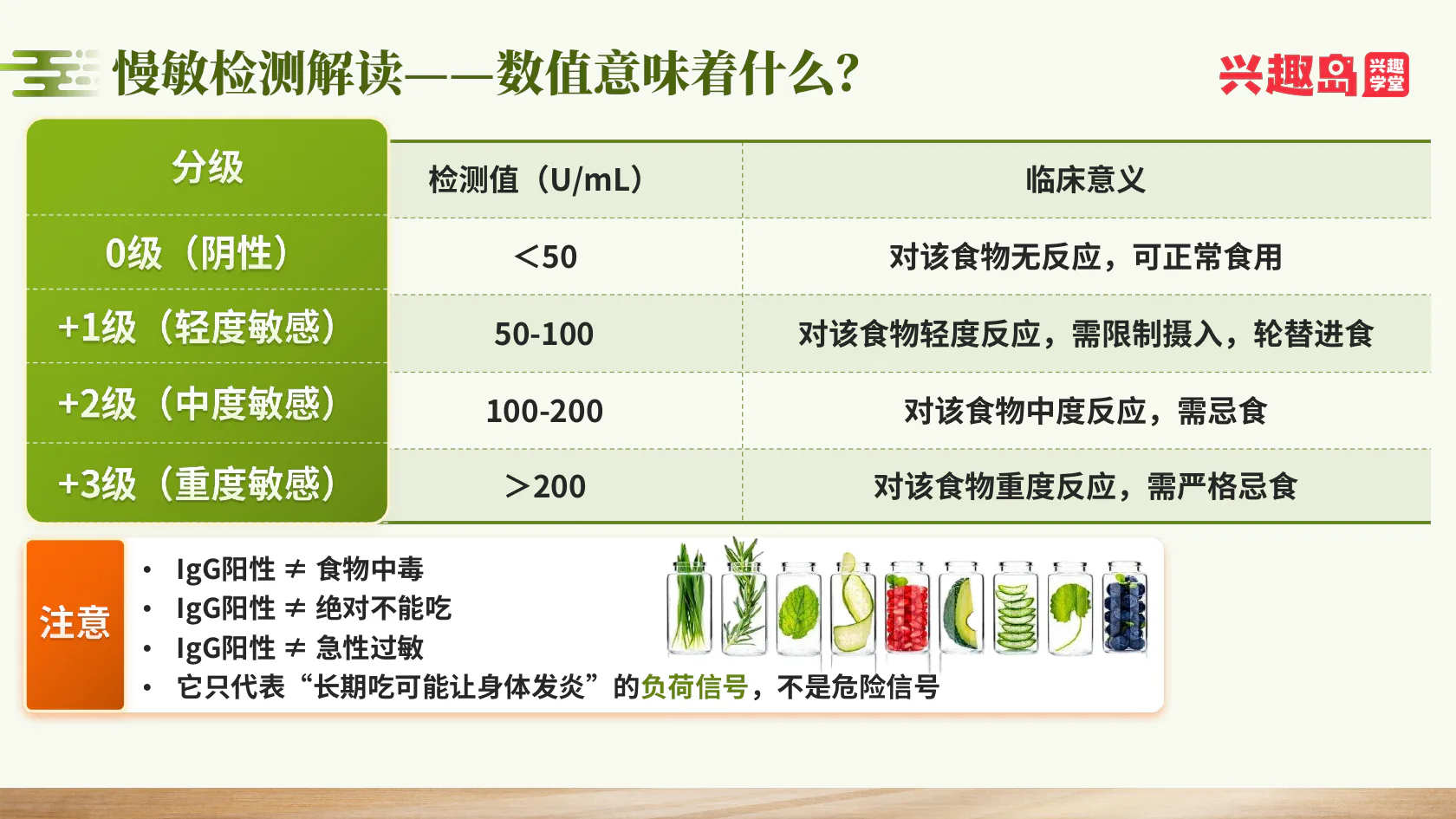 慢敏检测解读——数值意味着什么?

兴趣岛 兴趣学堂

| 分级 | 检测值（U/mL） | 临床意义 |
|---|---|---|
| 0级（阴性） | <50 | 对该食物无反应，可正常食用 |
| +1级（轻度敏感） | 50-100 | 对该食物轻度反应，需限制摄入，轮替进食 |
| +2级（中度敏感） | 100-200 | 对该食物中度反应，需忌食 |
| +3级（重度敏感） | >200 | 对该食物重度反应，需严格忌食 |

注意

• IgG阳性 ≠ 食物中毒
• IgG阳性 ≠ 绝对不能吃
• IgG阳性 ≠ 急性过敏
• 它只代表“长期吃可能让身体发炎”的负荷信号，不是危险信号